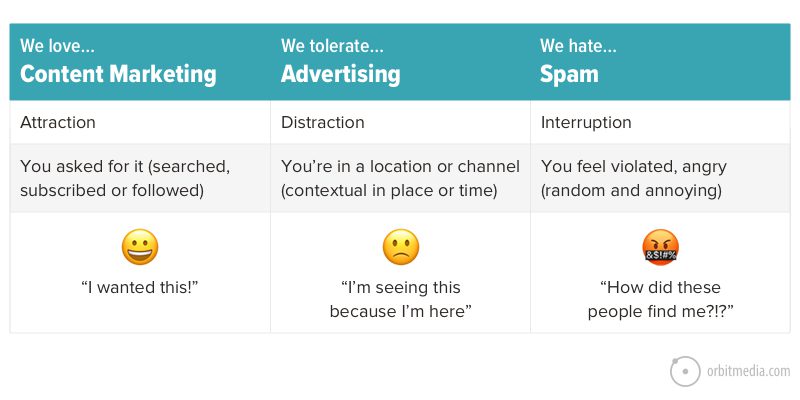 | We love... Content Marketing | We tolerate... Advertising | We hate... Spam |
|---|---|---|
| Attraction | Distraction | Interruption |
| You asked for it (searched, subscribed or followed) | You're in a location or channel (contextual in place or time) | You feel violated, angry (random and annoying) |
| "I wanted this!" | "I'm seeing this because I'm here" | &$!#% "How did these people find me?!?" |

orbitmedia.com